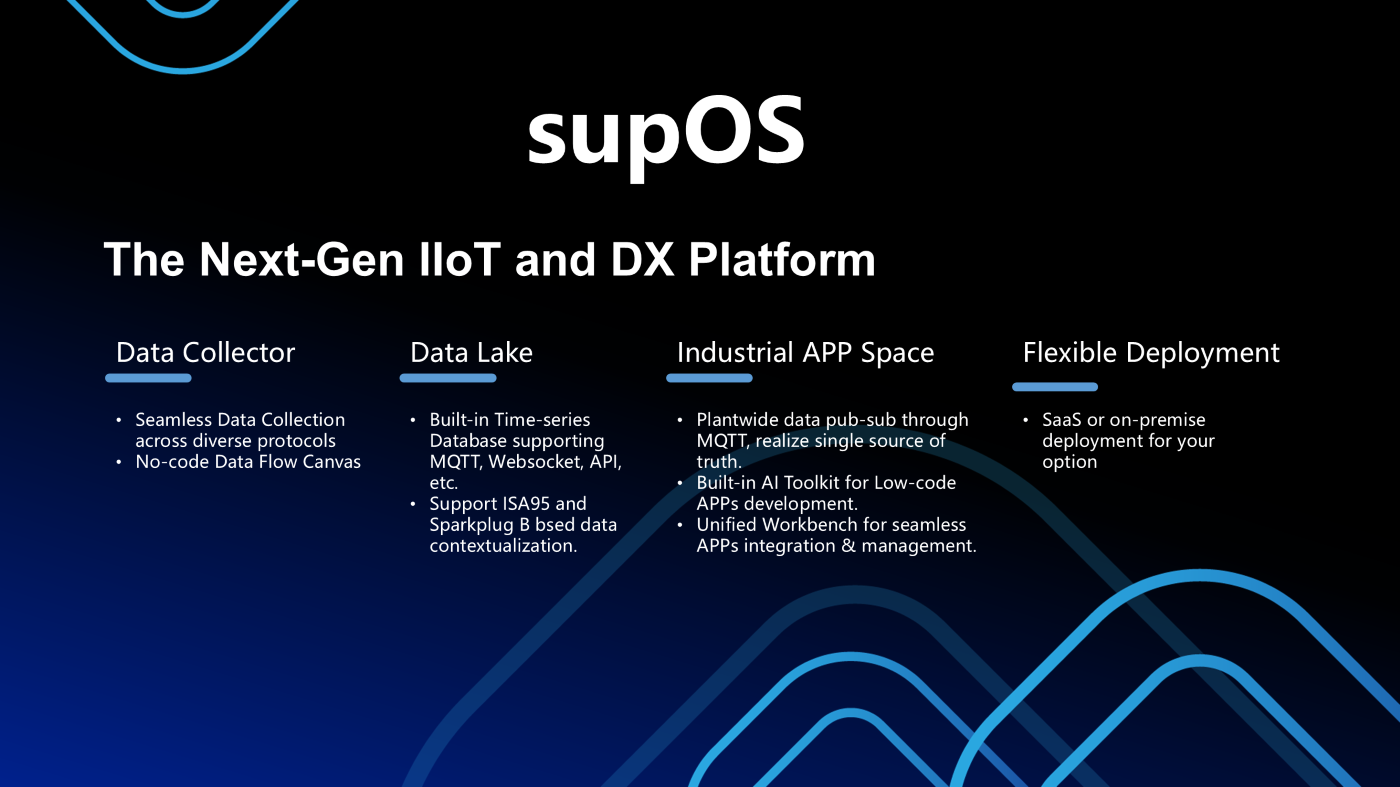 supOS

The Next-Gen IIoT and DX Platform

Data Collector

• Seamless Data Collection across diverse protocols
• No-code Data Flow Canvas

Data Lake

• Built-in Time-series Database supporting MQTT, Websocket, API, etc.
• Support ISA95 and Sparkplug B bsed data contextualization.

Industrial APP Space

• Plantwide data pub-sub through MQTT, realize single source of truth.
• Built-in AI Toolkit for Low-code APPs development.
• Unified Workbench for seamless APPs integration & management.

Flexible Deployment

• SaaS or on-premise deployment for your option